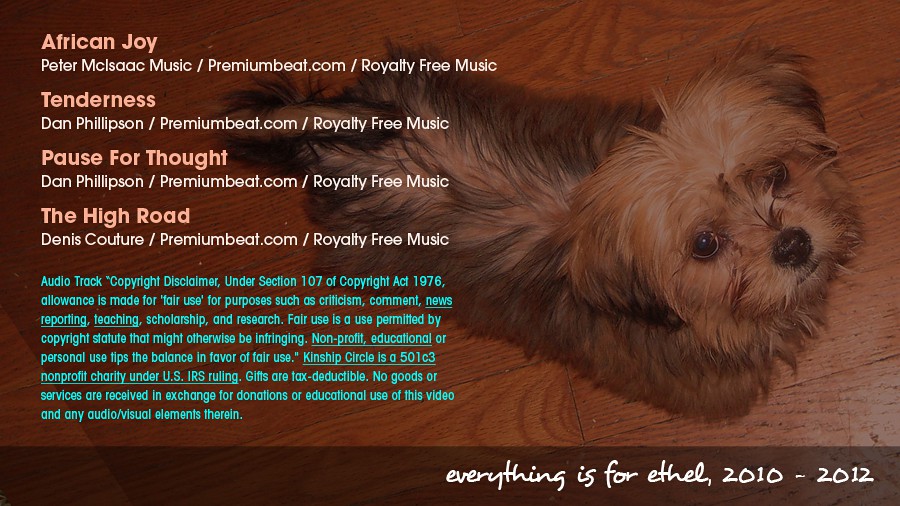 African Joy
Peter McIsaac Music / Premiumbeat.com / Royalty Free Music

Tenderness
Dan Phillipson / Premiumbeat.com / Royalty Free Music

Pause For Thought
Dan Phillipson / Premiumbeat.com / Royalty Free Music

The High Road
Denis Couture / Premiumbeat.com / Royalty Free Music

Audio Track "Copyright Disclaimer, Under Section 107 of Copyright Act 1976, allowance is made for 'fair use' for purposes such as criticism, comment, news reporting, teaching, scholarship, and research. Fair use is a use permitted by copyright statute that might otherwise be infringing. Non-profit, educational or personal use tips the balance in favor of fair use." Kinship Circle is a 501c3 nonprofit charity under U.S. IRS ruling. Gifts are tax-deductible. No goods or services are received in exchange for donations or educational use of this video and any audio/visual elements therein.

everything is for ethel, 2010 - 2012